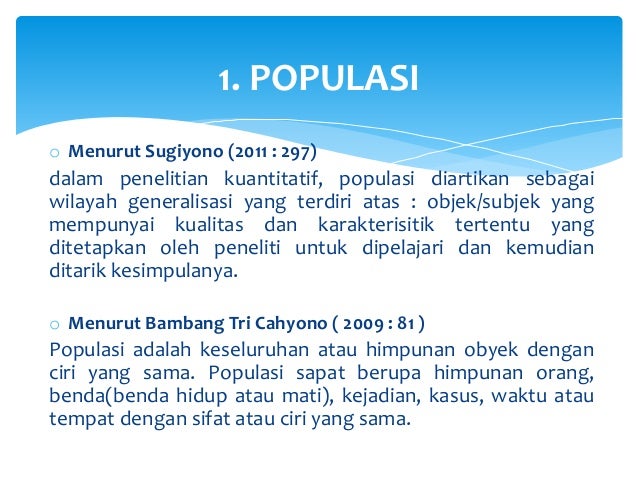 1. POPULASI

o Menurut Sugiyono (2011 : 297)

dalam penelitian kuantitatif, populasi diartikan sebagai wilayah generalisasi yang terdiri atas : objek/subjek yang mempunyai kualitas dan karakterisitik tertentu yang ditetapkan oleh peneliti untuk dipelajari dan kemudian ditarik kesimpulanya.

o Menurut Bambang Tri Cahyono ( 2009 : 81 )

Populasi adalah keseluruhan atau himpunan obyek dengan ciri yang sama. Populasi sapat berupa himpunan orang, benda(benda hidup atau mati), kejadian, kasus, waktu atau tempat dengan sifat atau ciri yang sama.